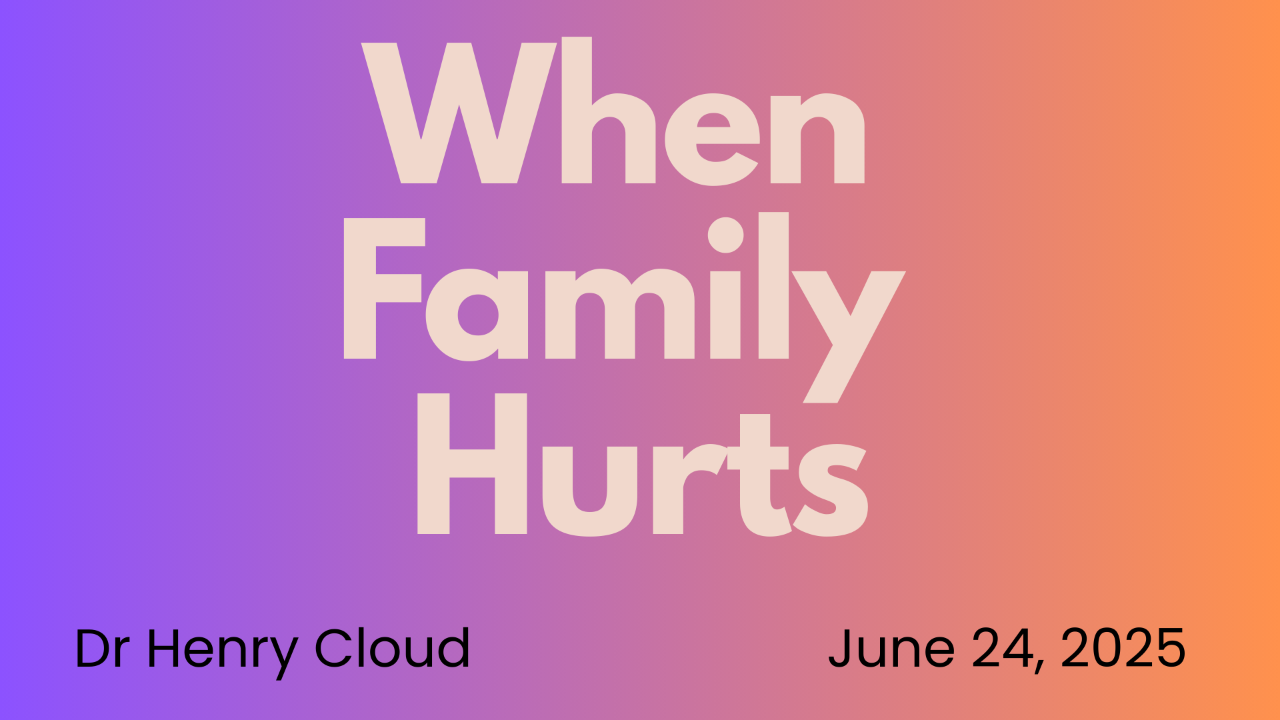 When Family Hurts

Dr Henry Cloud

June 24, 2025